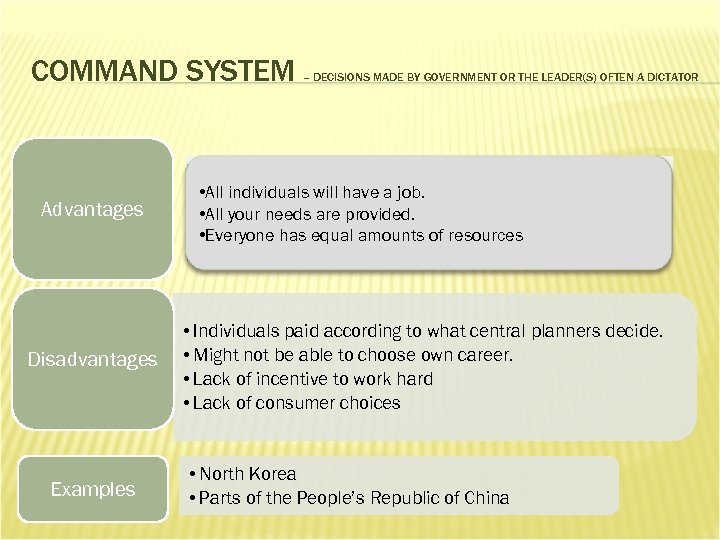 COMMAND SYSTEM – DECISIONS MADE BY GOVERNMENT OR THE LEADER(S) OFTEN A DICTATOR

Advantages

•All individuals will have a job.
•All your needs are provided.
•Everyone has equal amounts of resources

Disadvantages

•Individuals paid according to what central planners decide.
•Might not be able to choose own career.
•Lack of incentive to work hard
•Lack of consumer choices

Examples

•North Korea
•Parts of the People's Republic of China